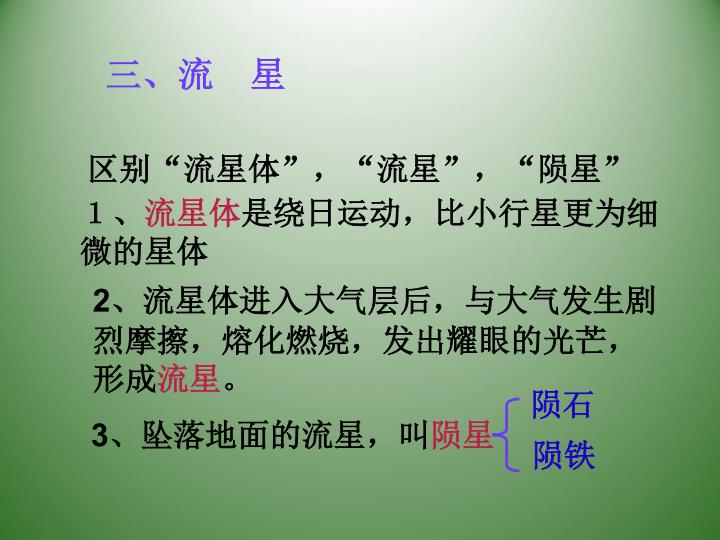 三、流　星

区别“流星体”，“流星”，“陨星”

1、流星体是绕日运动，比小行星更为细微的星体

2、流星体进入大气层后，与大气发生剧烈摩擦，熔化燃烧，发出耀眼的光芒，形成流星。

3、坠落地面的流星，叫陨星

陨石
陨铁